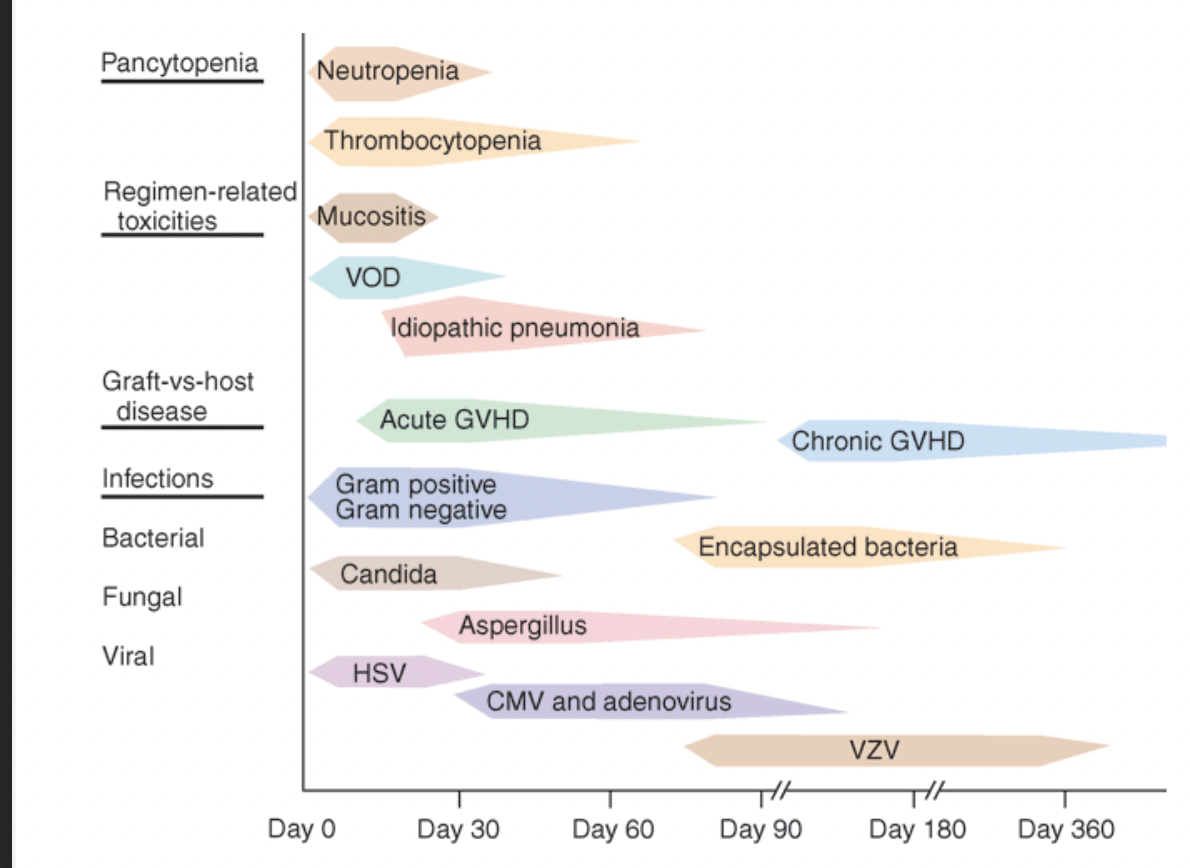 Pancytopenia

Regimen-related toxicities

Graft-vs-host disease

Infections

Bacterial

Fungal

Viral

Neutropenia

Thrombocytopenia

Mucositis

VOD

Idiopathic pneumonia

Acute GVHD

Chronic GVHD

Gram positive
Gram negative

Encapsulated bacteria

Candida

Aspergillus

HSV

CMV and adenovirus

VZV

Day 0 Day 30 Day 60 Day 90 Day 180 Day 360